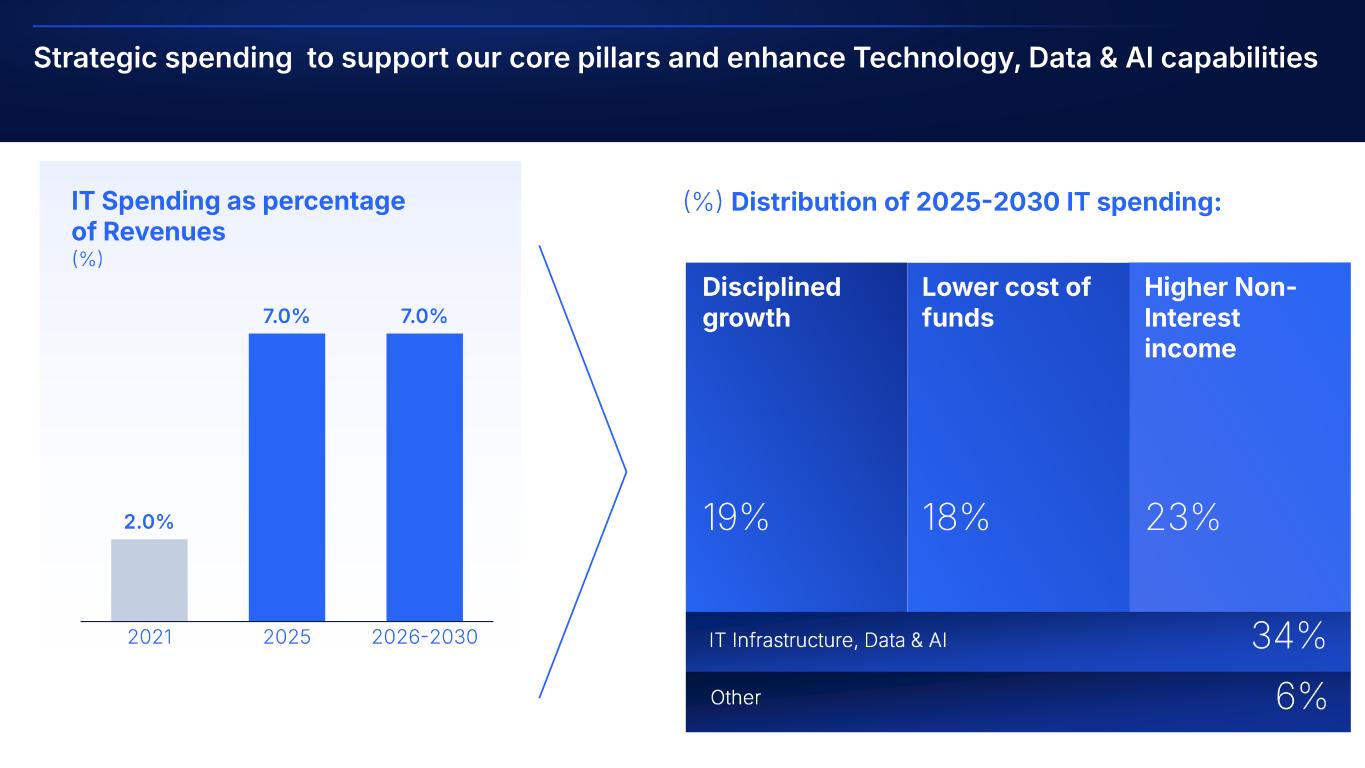 Strategic spending  to support our core pillars and enhance Technology, Data & AI capabilities

IT Spending as percentage of Revenues
(%)

2.0%
7.0%
7.0%
2021
2025
2026-2030

(%) Distribution of 2025-2030 IT spending:

Disciplined growth
19%

Lower cost of funds
18%

Higher Non-Interest income
23%

IT Infrastructure, Data & AI
34%

Other
6%